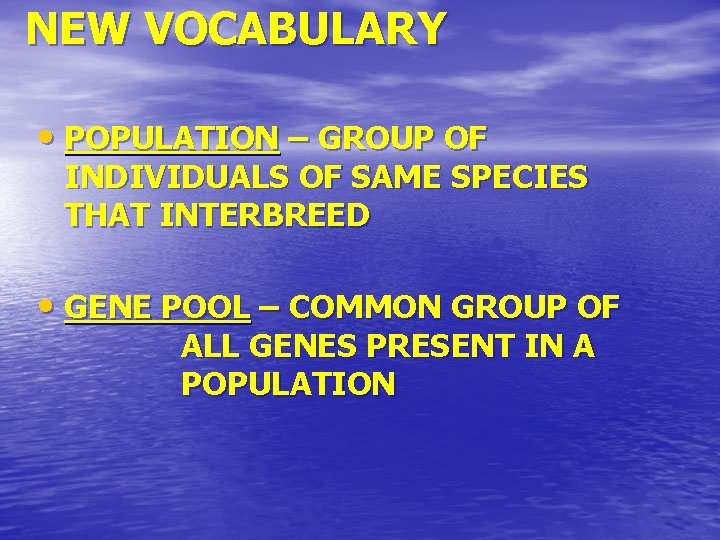 NEW VOCABULARY

• POPULATION – GROUP OF INDIVIDUALS OF SAME SPECIES THAT INTERBREED

• GENE POOL – COMMON GROUP OF ALL GENES PRESENT IN A POPULATION